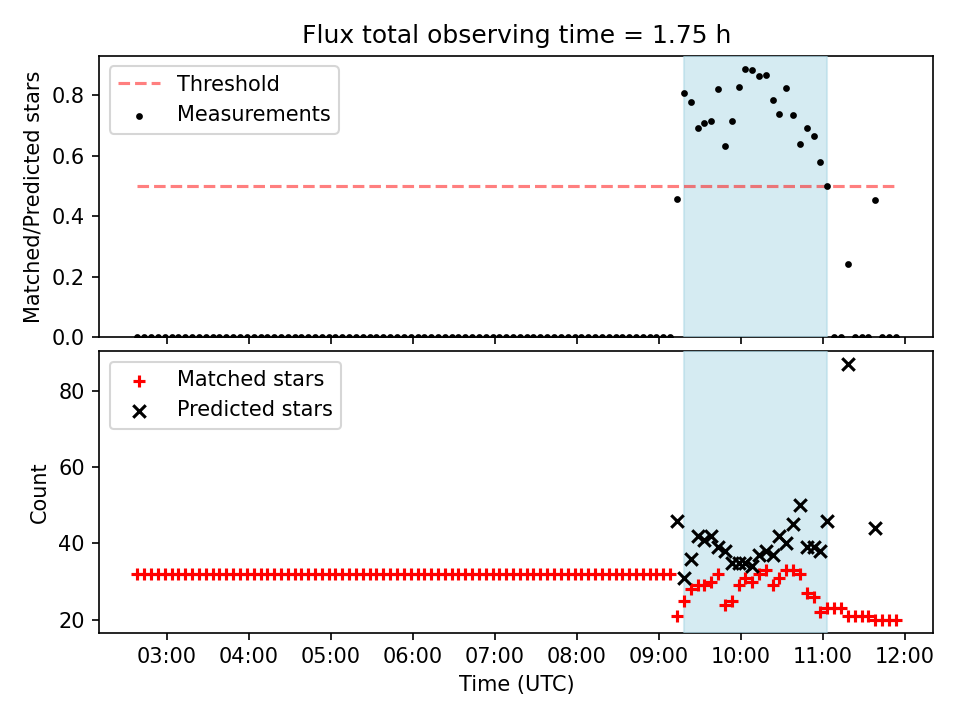 Flux total observing time = 1.75 h

Threshold
Measurements

Matched/Predicted stars

0.8
0.6
0.4
0.2
0.0

Matched stars
Predicted stars

Count

80
60
40
20

03:00 04:00 05:00 06:00 07:00 08:00 09:00 10:00 11:00 12:00

Time (UTC)